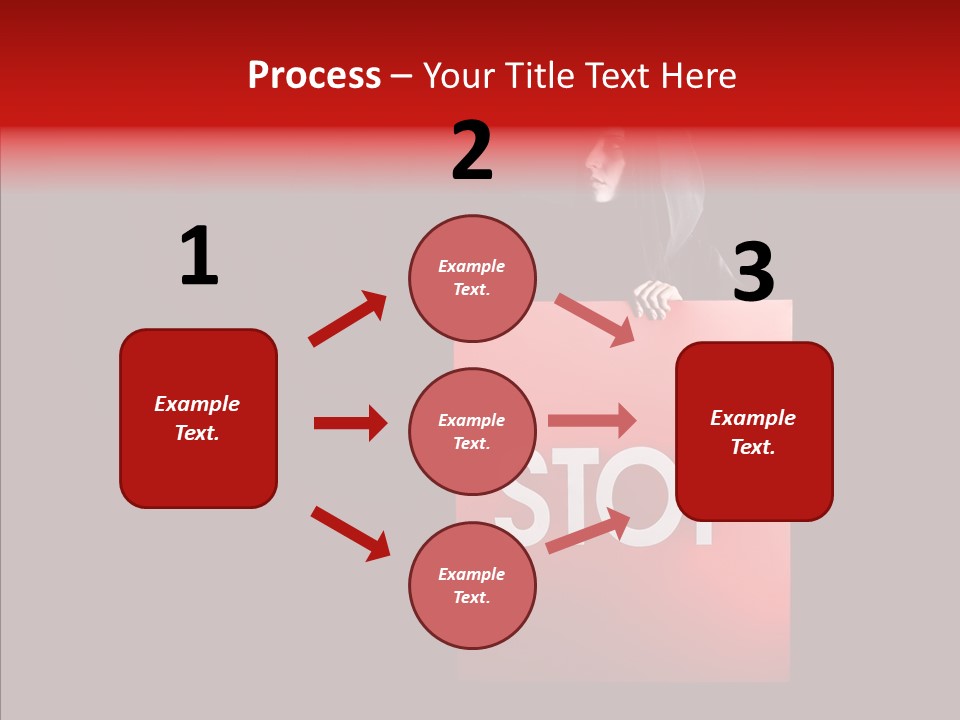 Process – Your Title Text Here

1

Example Text.

2

Example Text.

Example Text.

Example Text.

3

Example Text.

STOP